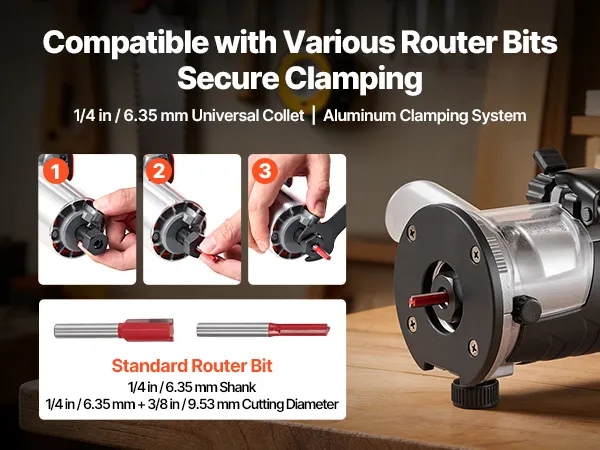 Compatible with Various Router Bits
Secure Clamping

1/4 in / 6.35 mm Universal Collet | Aluminum Clamping System

1

2

3

Standard Router Bit
1/4 in / 6.35 mm Shank
1/4 in / 6.35 mm + 3/8 in / 9.53 mm Cutting Diameter